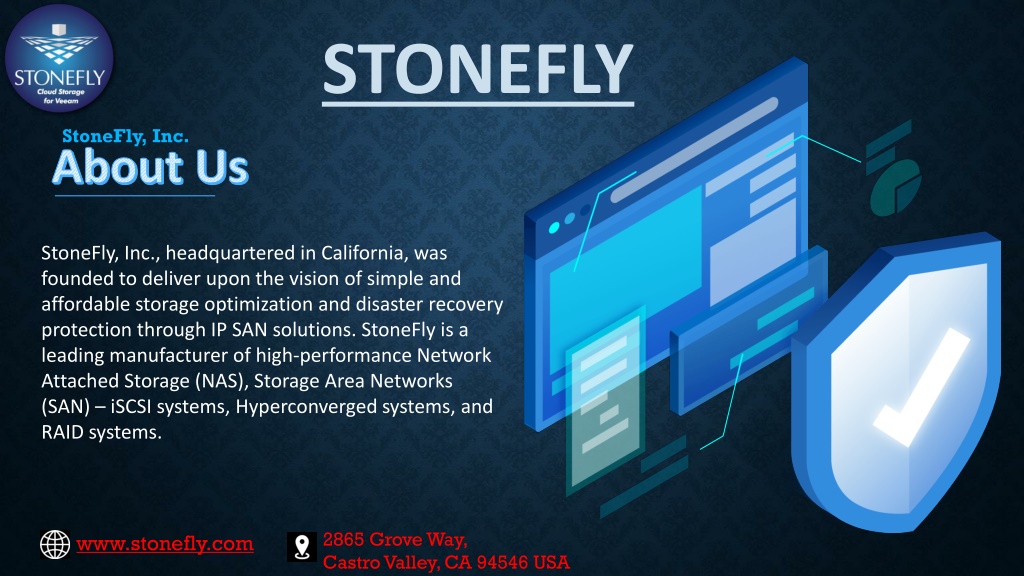 STONEFLY
Cloud Storage for Veeam

STONEFLY

StoneFly, Inc.
About Us

StoneFly, Inc., headquartered in California, was founded to deliver upon the vision of simple and affordable storage optimization and disaster recovery protection through IP SAN solutions. StoneFly is a leading manufacturer of high-performance Network Attached Storage (NAS), Storage Area Networks (SAN) – iSCSI systems, Hyperconverged systems, and RAID systems.

www.stonefly.com

2865 Grove Way,
Castro Valley, CA 94546 USA